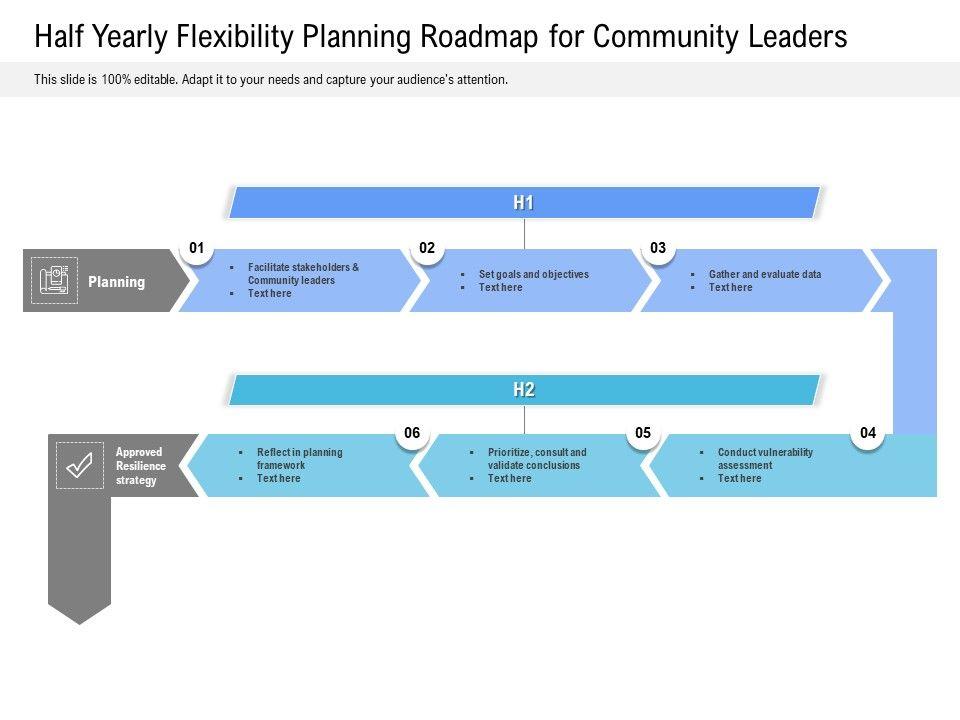 Half Yearly Flexibility Planning Roadmap for Community Leaders

This slide is 100% editable. Adapt it to your needs and capture your audience's attention.

H1

Planning

01
- Facilitate stakeholders & Community leaders
- Text here

02
- Set goals and objectives
- Text here

03
- Gather and evaluate data
- Text here

H2

Approved Resilience strategy

06
- Reflect in planning framework
- Text here

05
- Prioritize, consult and validate conclusions
- Text here

04
- Conduct vulnerability assessment
- Text here